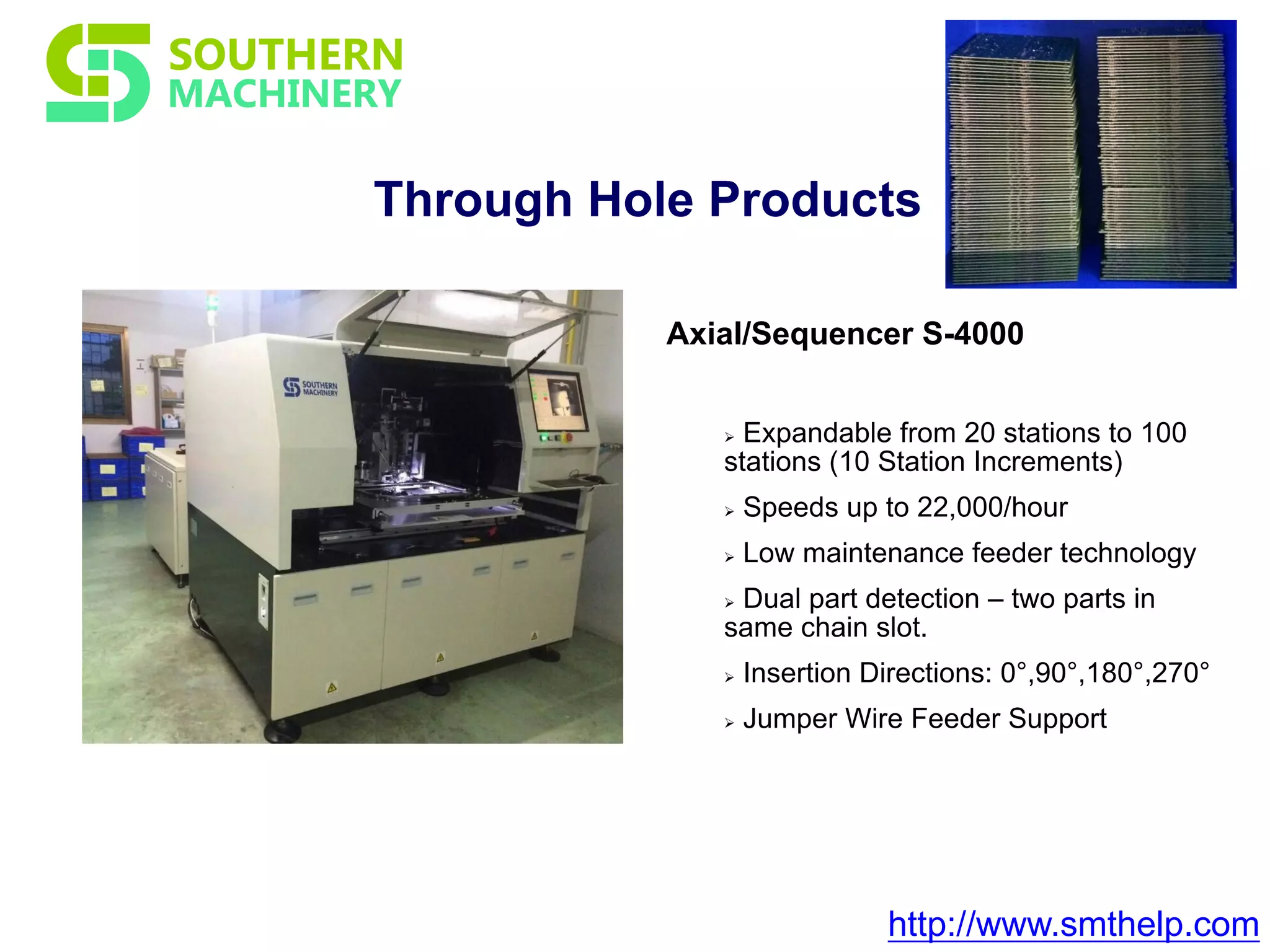 SOUTHERN MACHINERY

Through Hole Products

SOUTHERN MACHINERY

Axial/Sequencer S-4000

➢ Expandable from 20 stations to 100 stations (10 Station Increments)

➢ Speeds up to 22,000/hour

➢ Low maintenance feeder technology

➢ Dual part detection – two parts in same chain slot.

➢ Insertion Directions: 0°,90°,180°,270°

➢ Jumper Wire Feeder Support

http://www.smthelp.com